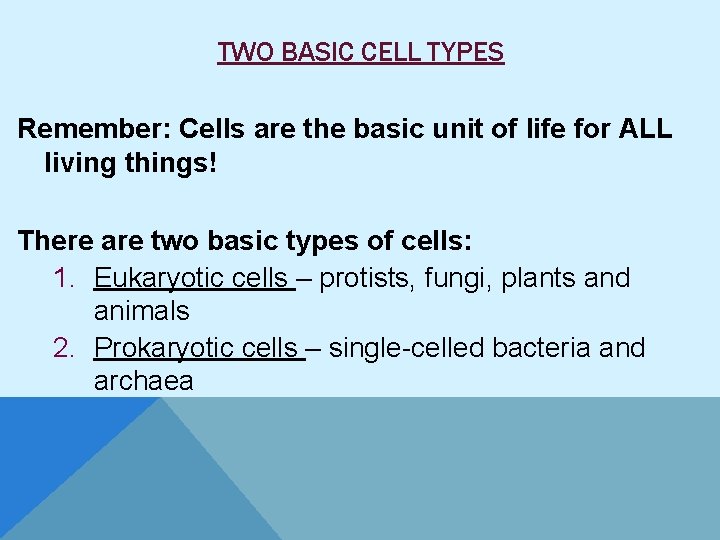 TWO BASIC CELL TYPES

Remember: Cells are the basic unit of life for ALL living things!

There are two basic types of cells:
1. Eukaryotic cells – protists, fungi, plants and animals
2. Prokaryotic cells – single-celled bacteria and archaea